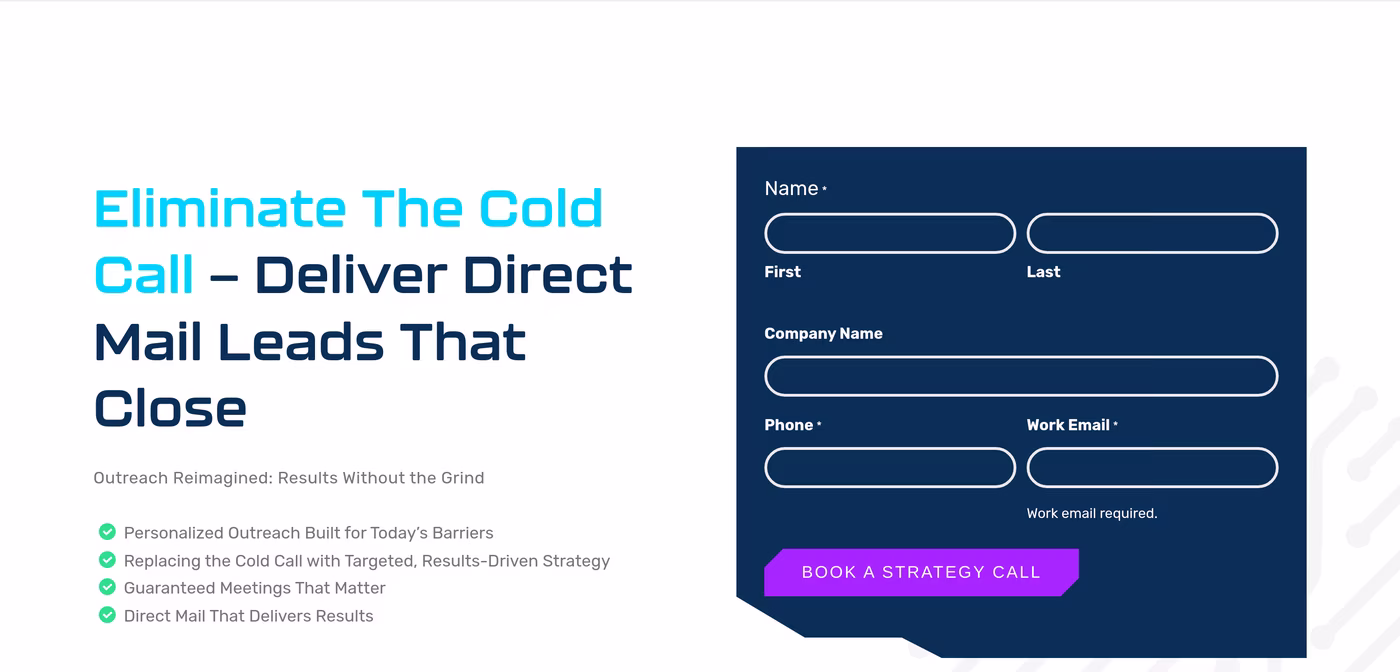 Eliminate The Cold Call – Deliver Direct Mail Leads That Close

Outreach Reimagined: Results Without the Grind

Personalized Outreach Built for Today's Barriers
Replacing the Cold Call with Targeted, Results-Driven Strategy
Guaranteed Meetings That Matter
Direct Mail That Delivers Results

Name *

First

Last

Company Name

Phone *

Work Email *

Work email required.

BOOK A STRATEGY CALL